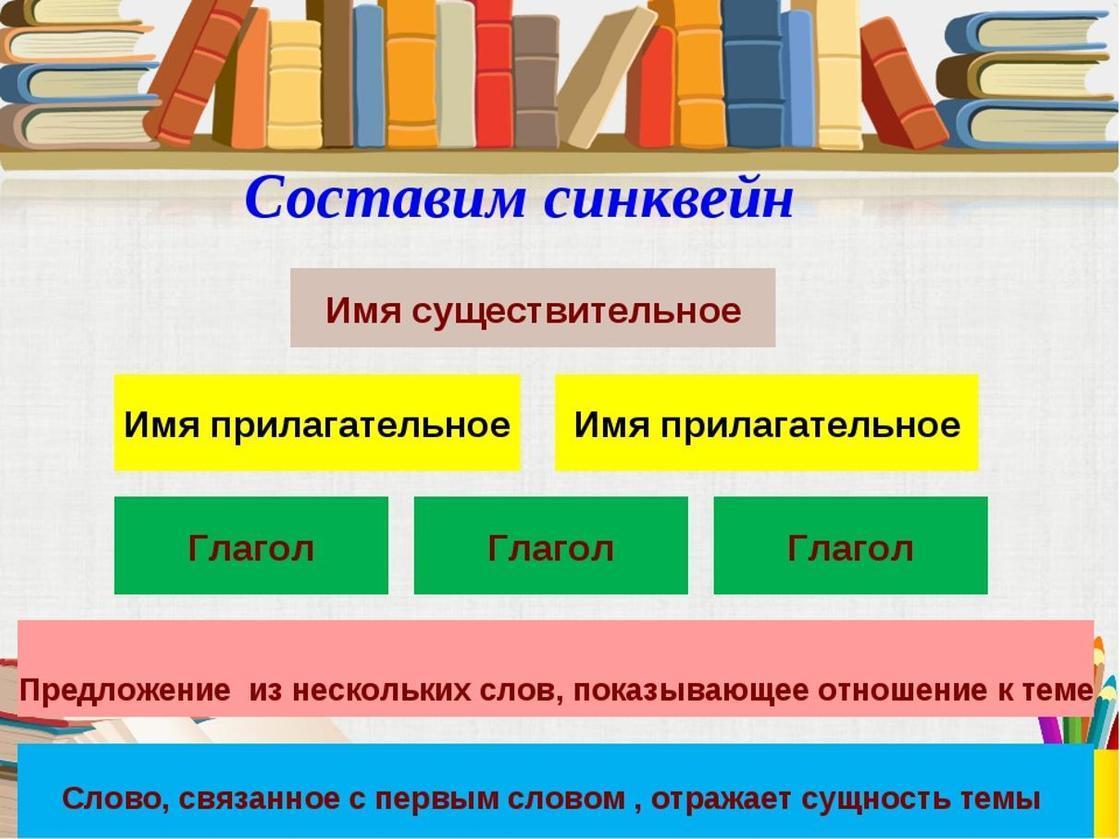 Составим синквейн

Имя существительное

Имя прилагательное

Имя прилагательное

Глагол

Глагол

Глагол

Предложение  из нескольких слов, показывающее отношение к теме

Слово, связанное с первым словом , отражает сущность темы